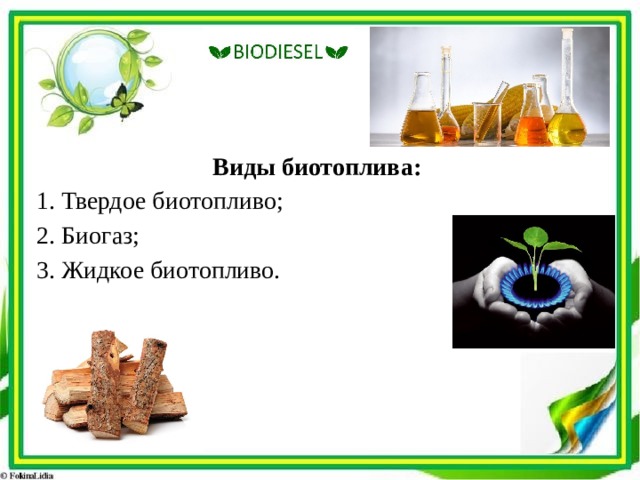 BIODIESEL

Виды биотоплива:

1. Твердое биотопливо;

2. Биогаз;

3. Жидкое биотопливо.

© FokinaLidia